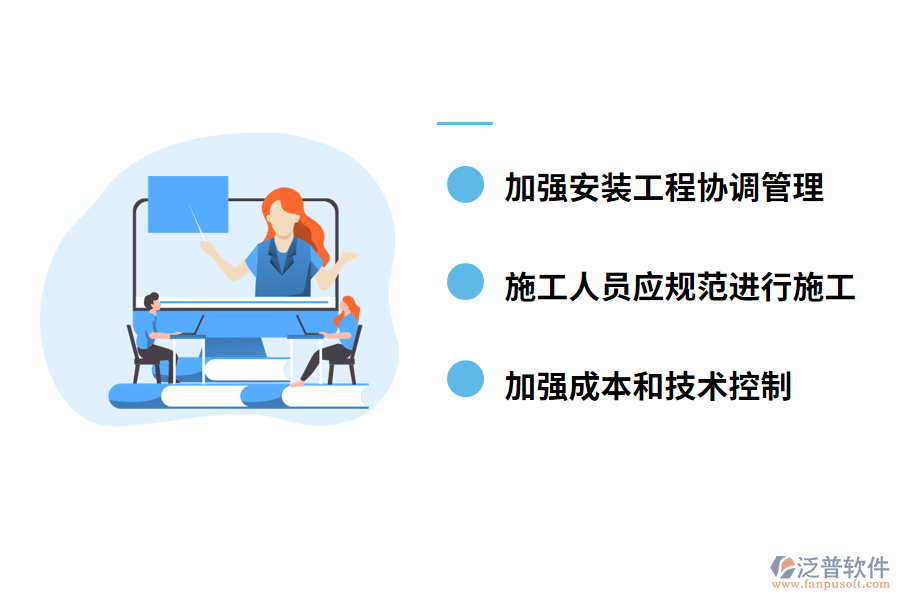 加强安装工程协调管理

施工人员应规范进行施工

加强成本和技术控制

泛普软件
www.fanpusoft.com